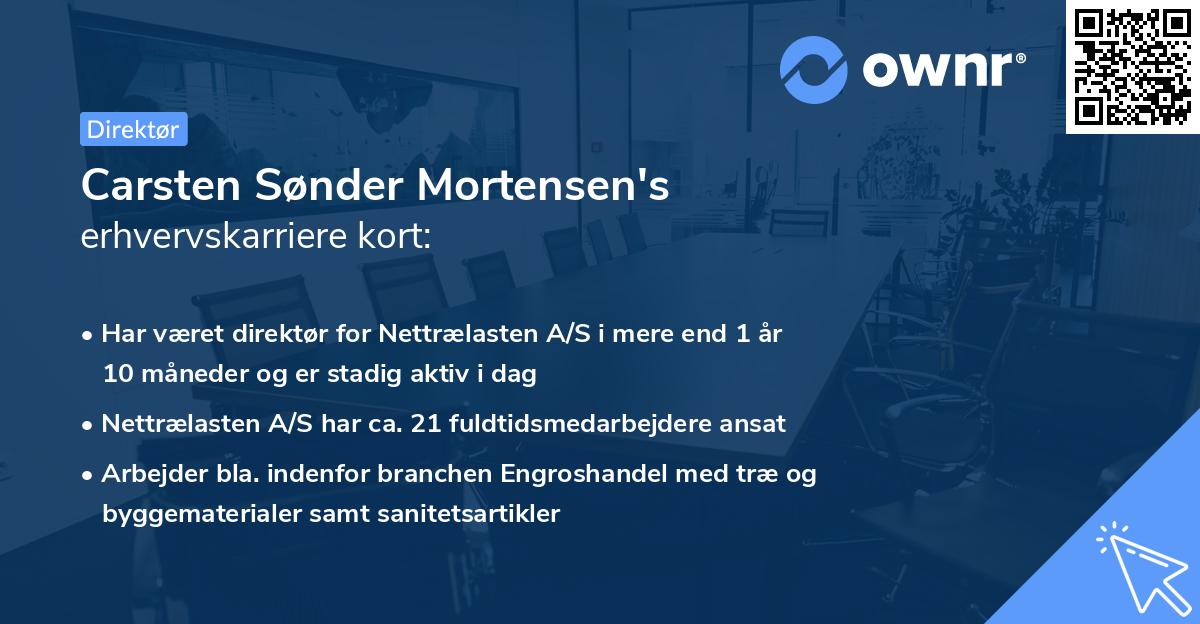 ownr®

Direktør

Carsten Sønder Mortensen's
erhvervskarriere kort:

• Har været direktør for Nettrælasten A/S i mere end 1 år 10 måneder og er stadig aktiv i dag

• Nettrælasten A/S har ca. 21 fuldtidsmedarbejdere ansat

• Arbejder bla. indenfor branchen Engroshandel med træ og byggematerialer samt sanitetsartikler